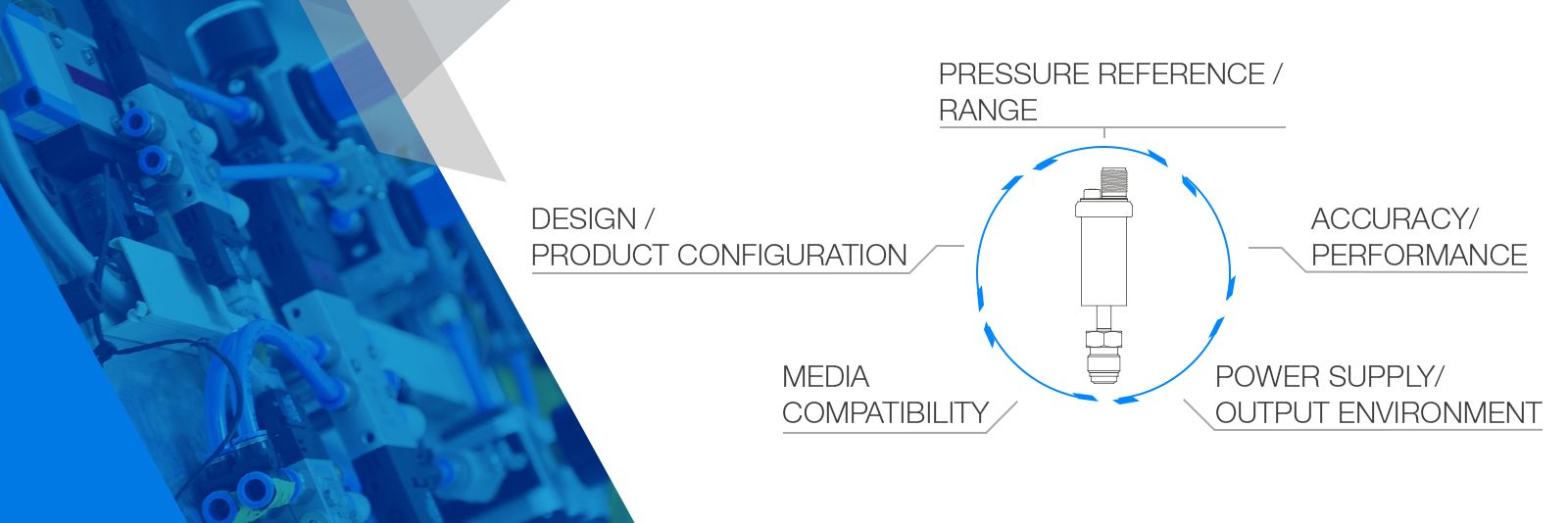 PRESSURE REFERENCE / RANGE

DESIGN / PRODUCT CONFIGURATION

ACCURACY/ PERFORMANCE

MEDIA COMPATIBILITY

POWER SUPPLY/ OUTPUT ENVIRONMENT